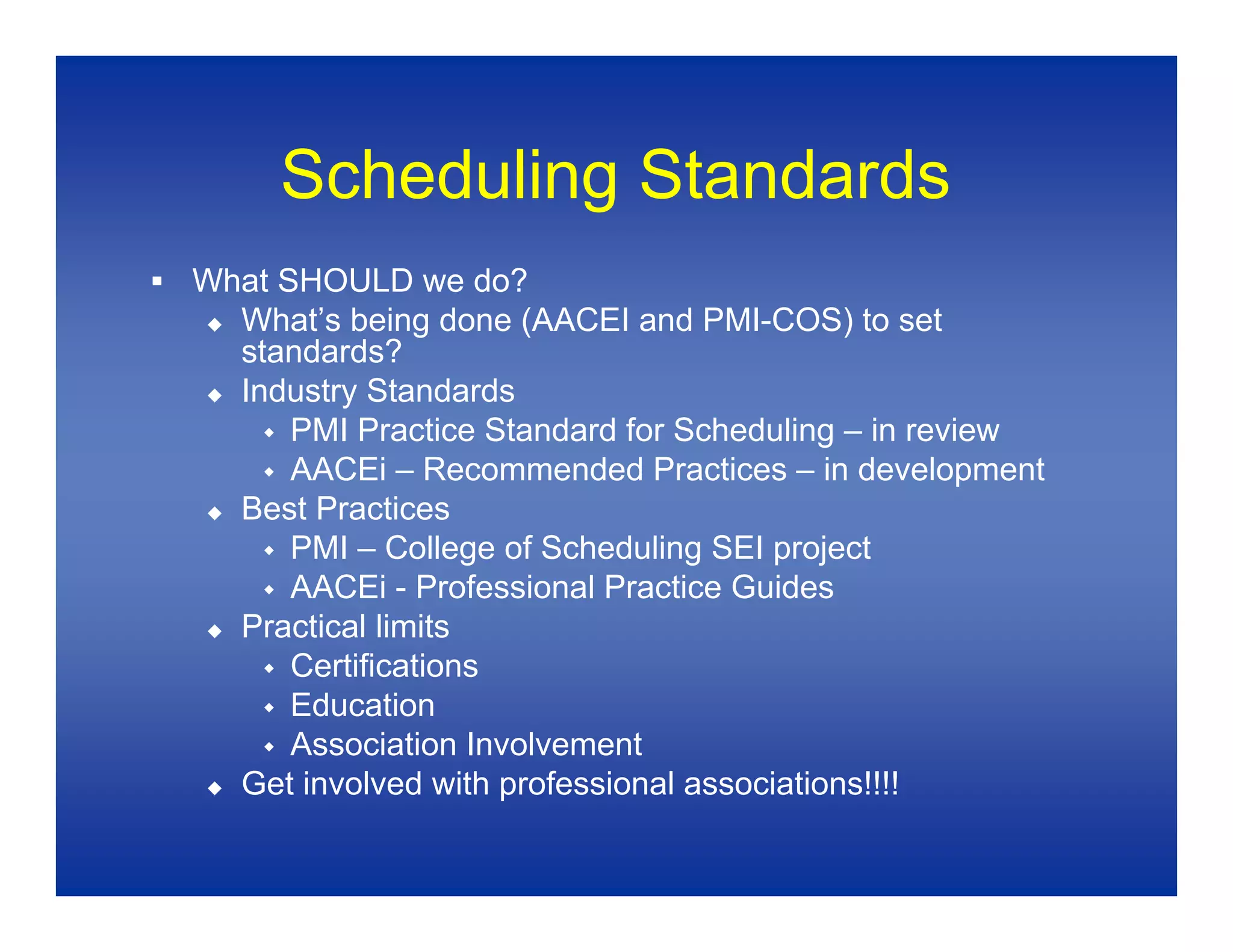 Scheduling Standards

▪ What SHOULD we do?
◆ What's being done (AACEI and PMI-COS) to set standards?
◆ Industry Standards
◆ PMI Practice Standard for Scheduling – in review
◆ AACEi – Recommended Practices – in development
◆ Best Practices
◆ PMI – College of Scheduling SEI project
◆ AACEi - Professional Practice Guides
◆ Practical limits
◆ Certifications
◆ Education
◆ Association Involvement
◆ Get involved with professional associations!!!!